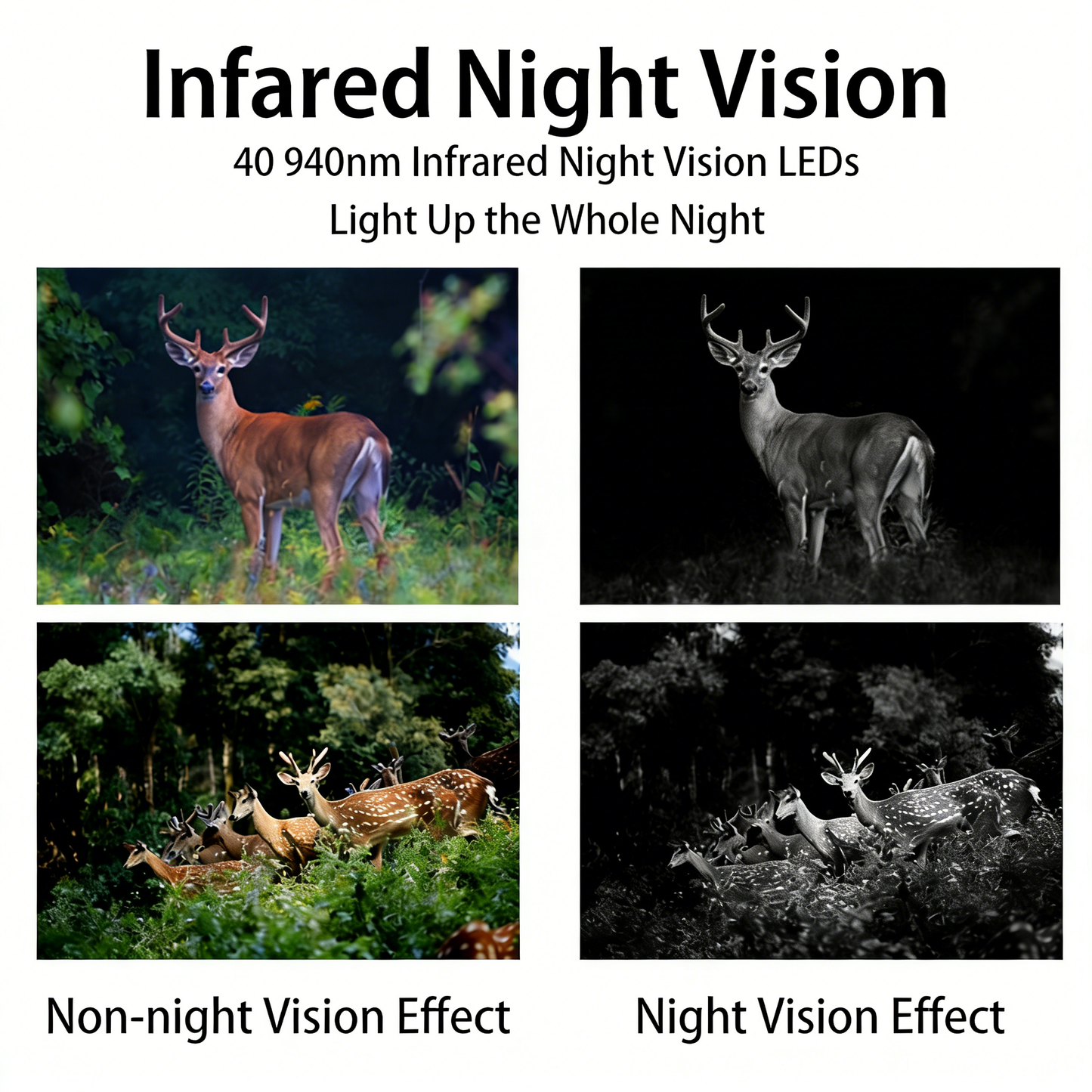 Infared Night Vision

40 940nm Infrared Night Vision LEDs

Light Up the Whole Night

Non-night Vision Effect

Night Vision Effect